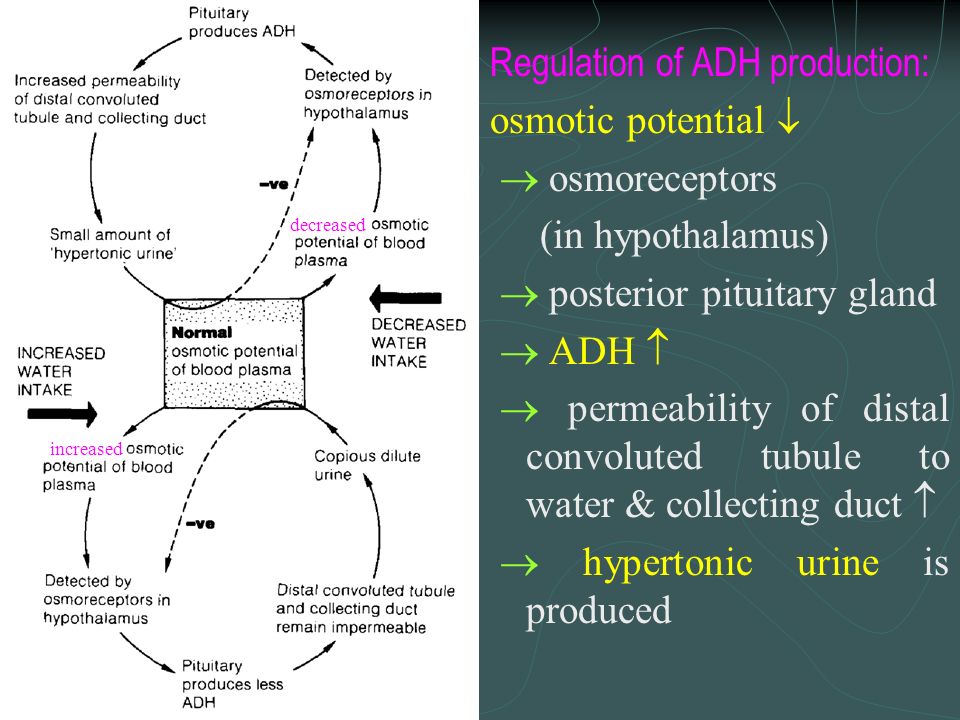 Pituitary produces ADH

Increased permeability of distal convoluted tubule and collecting duct

Detected by osmoreceptors in hypothalamus

–ve

Small amount of 'hypertonic urine'

decreased osmotic potential of blood plasma

Normal osmotic potential of blood plasma

DECREASED WATER INTAKE

INCREASED WATER INTAKE

increased osmotic potential of blood plasma

Copious dilute urine

–ve

Detected by osmoreceptors in hypothalamus

Distal convoluted tubule and collecting duct remain impermeable

Pituitary produces less ADH

Regulation of ADH production:

osmotic potential $\downarrow$

$\rightarrow$ osmoreceptors (in hypothalamus)

$\rightarrow$ posterior pituitary gland

$\rightarrow$ ADH $\uparrow$

$\rightarrow$ permeability of distal convoluted tubule to water & collecting duct $\uparrow$

$\rightarrow$ hypertonic urine is produced